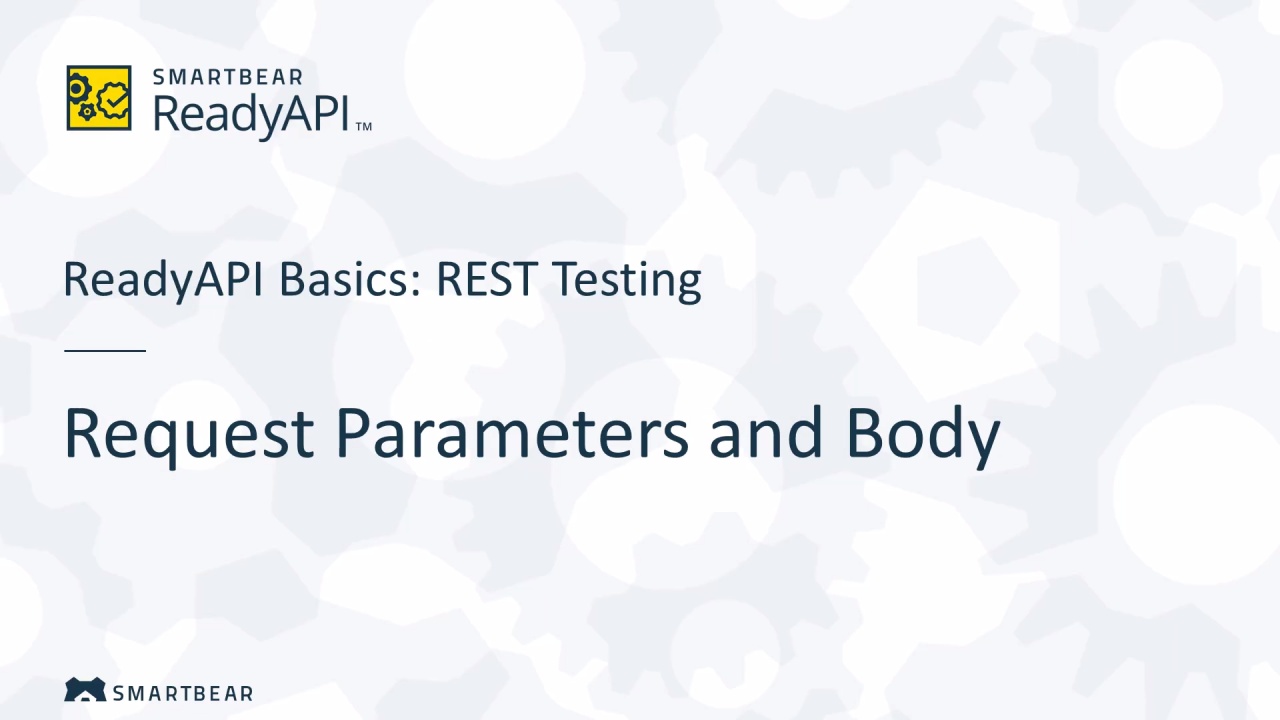 SMARTBEAR
ReadyAPI™

ReadyAPI Basics: REST Testing

Request Parameters and Body

SMARTBEAR